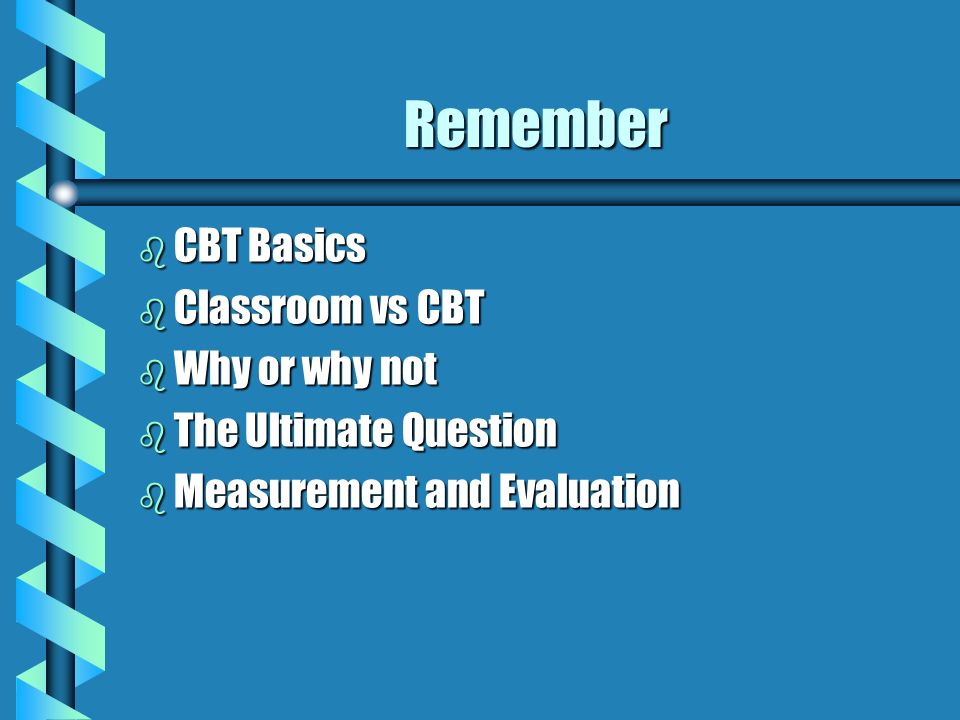 Remember

- CBT Basics
- Classroom vs CBT
- Why or why not
- The Ultimate Question
- Measurement and Evaluation